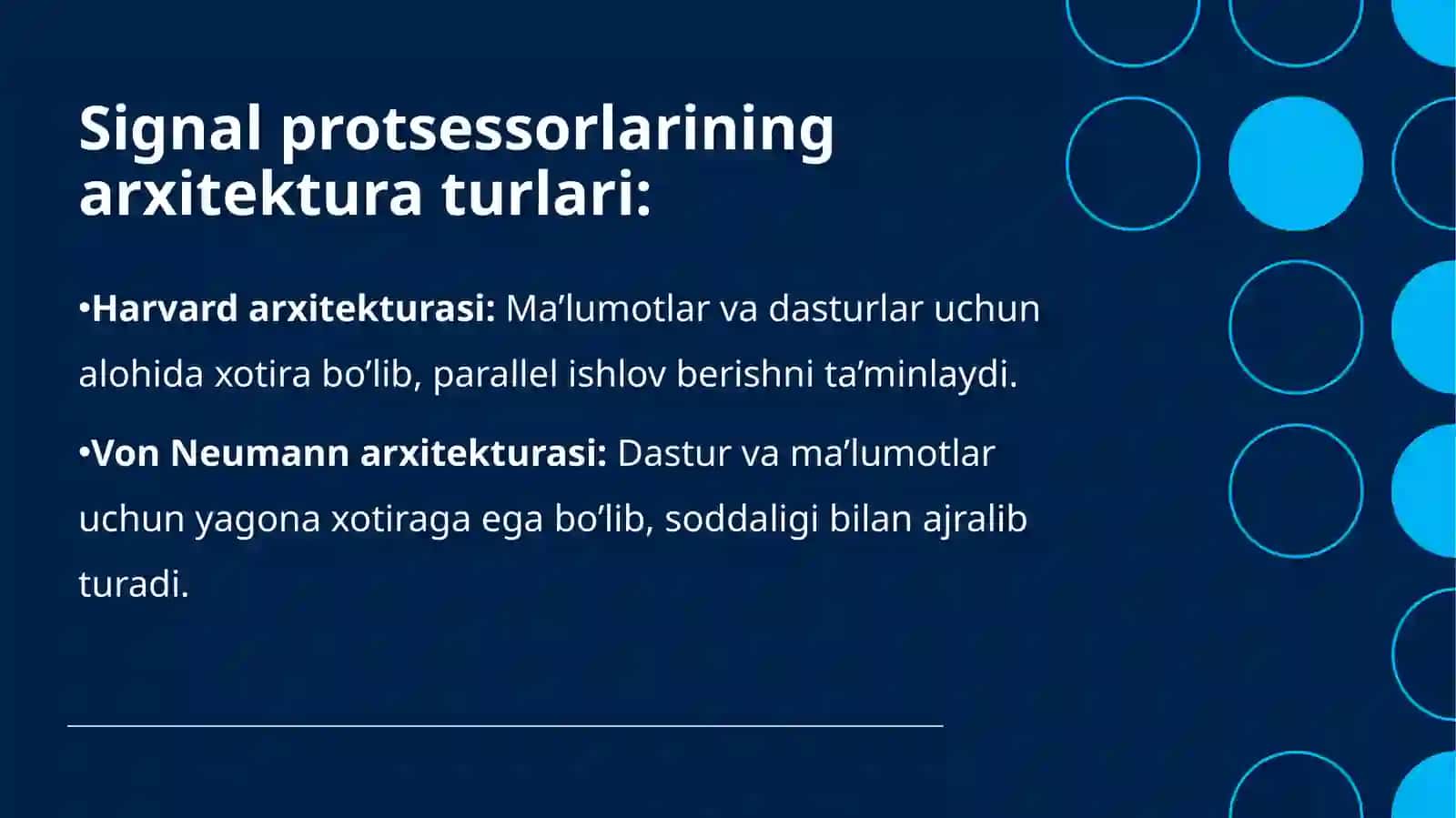 Signal protsessorlarining arxitektura turlari:

•Harvard arxitekturasi: Ma’lumotlar va dasturlar uchun alohida xotira bo’lib, parallel ishlov berishni ta’minlaydi.

•Von Neumann arxitekturasi: Dastur va ma’lumotlar uchun yagona xotiraga ega bo’lib, soddaligi bilan ajralib turadi.